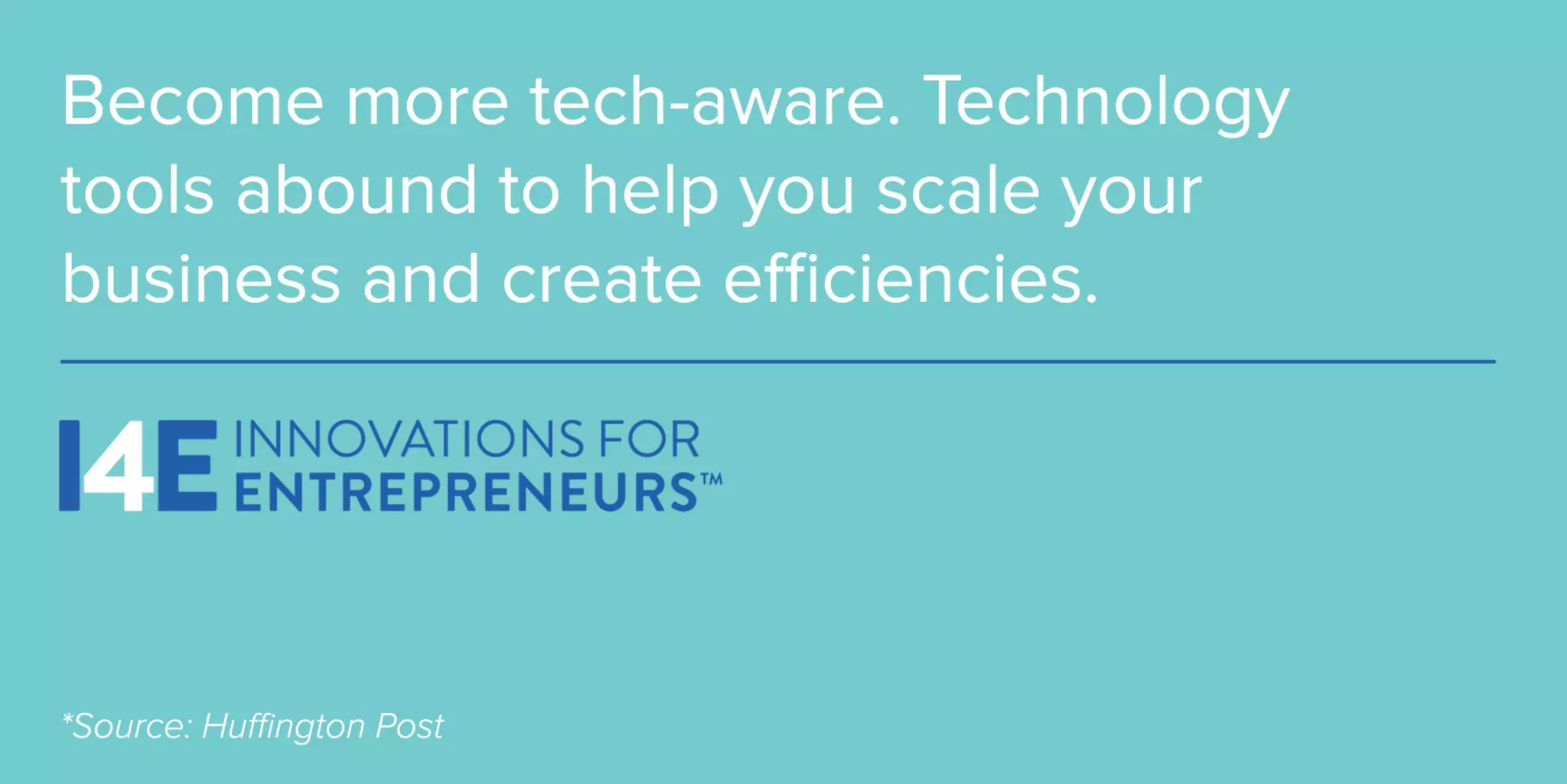 Become more tech-aware. Technology tools abound to help you scale your business and create efficiencies.

I4E INNOVATIONS FOR ENTREPRENEURS™

*Source: Huffington Post